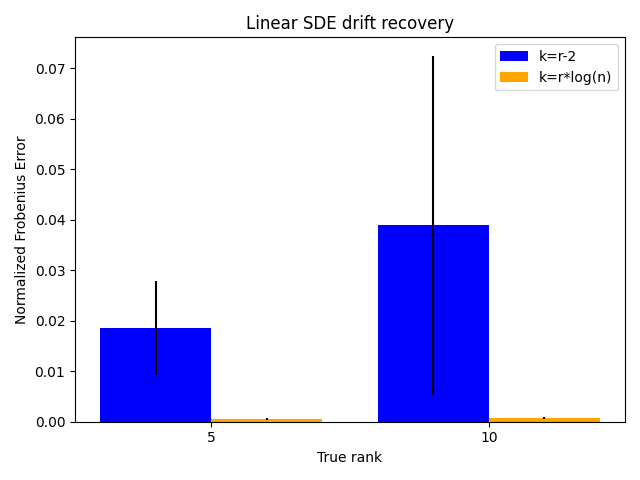 Linear SDE drift recovery

k=r-2
k=r*log(n)

Normalized Frobenius Error

0.07
0.06
0.05
0.04
0.03
0.02
0.01
0.00

5
10

True rank